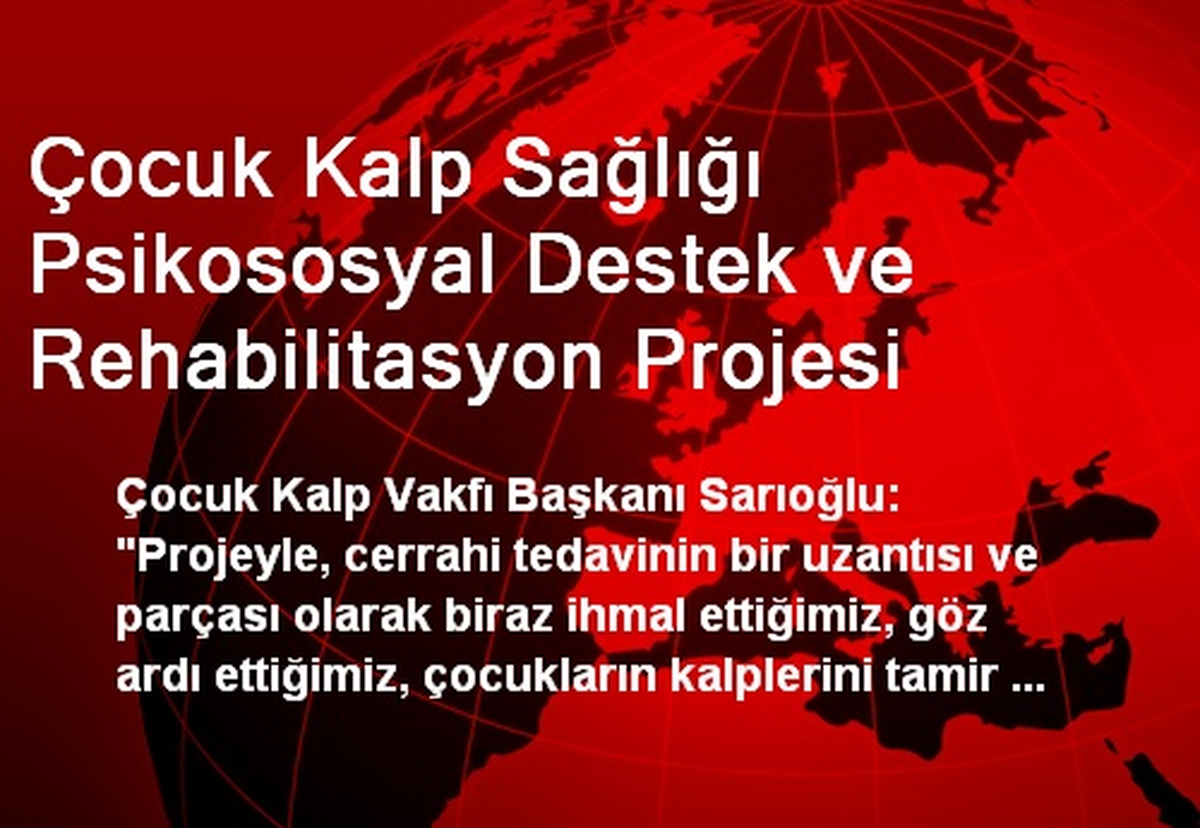 Çocuk Kalp Sağlığı Psikososyal Destek ve Rehabilitasyon Projesi

Çocuk Kalp Vakfı Başkanı Sarıoğlu: "Projeyle, cerrahi tedavinin bir uzantısı ve parçası olarak biraz ihmal ettiğimiz, göz ardı ettiğimiz, çocukların kalplerini tamir ...